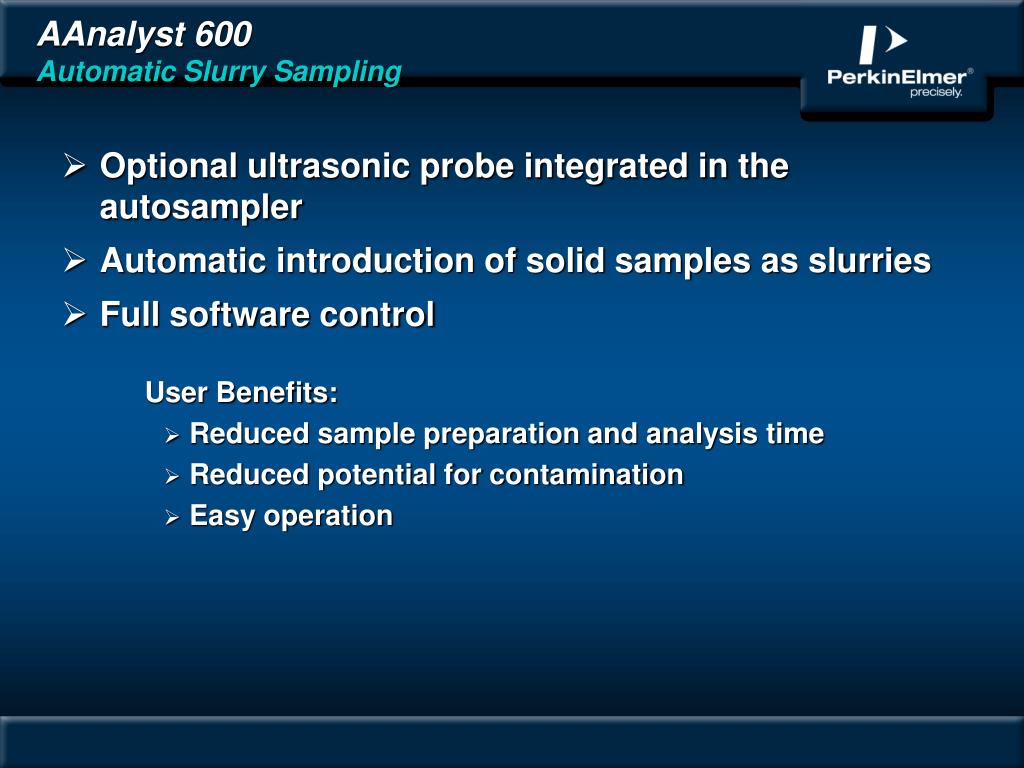 AAnalyst 600
Automatic Slurry Sampling

PerkinElmer®
precisely.

➢ Optional ultrasonic probe integrated in the autosampler
➢ Automatic introduction of solid samples as slurries
➢ Full software control

User Benefits:
➢ Reduced sample preparation and analysis time
➢ Reduced potential for contamination
➢ Easy operation